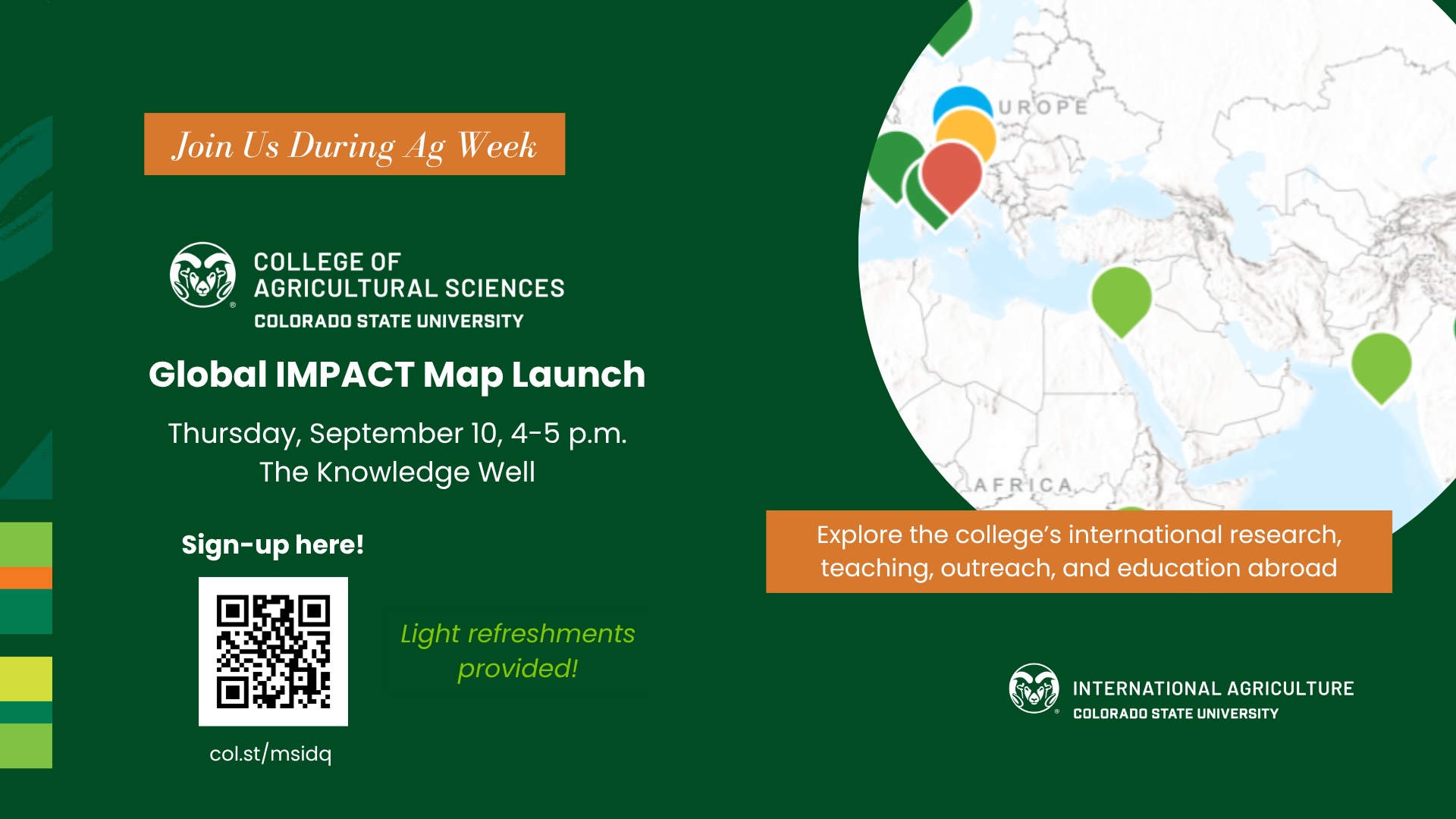 Join Us During Ag Week

COLLEGE OF AGRICULTURAL SCIENCES
COLORADO STATE UNIVERSITY

Global IMPACT Map Launch

Thursday, September 10, 4-5 p.m.
The Knowledge Well

Sign-up here!

col.st/msidq

Light refreshments provided!

UROPE

AFRICA

Explore the college's international research, teaching, outreach, and education abroad

INTERNATIONAL AGRICULTURE
COLORADO STATE UNIVERSITY